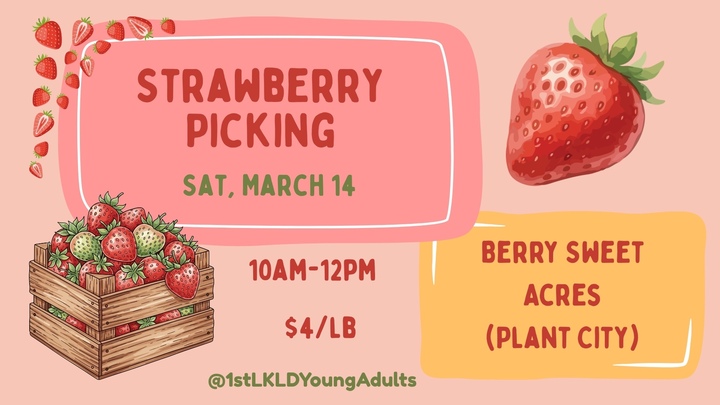 STRAWBERRY PICKING

SAT, MARCH 14

10AM-12PM

$4/LB

BERRY SWEET ACRES (PLANT CITY)

@1stLKLDYoungAdults